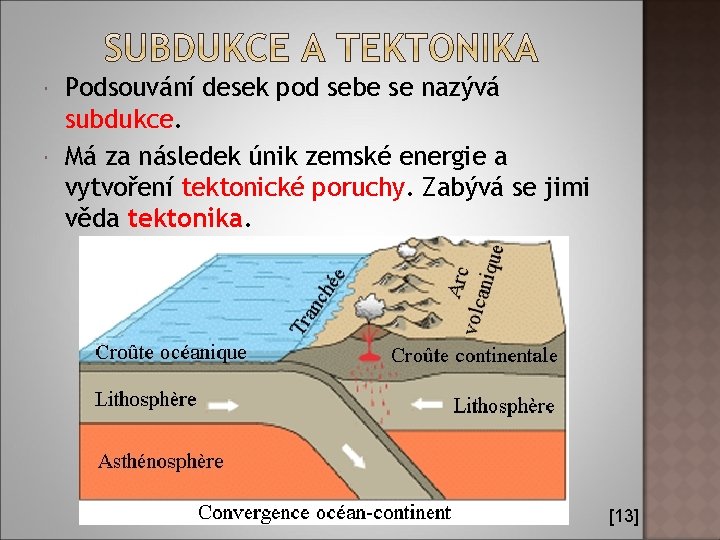 SUBDUKCE A TEKTONIKA

Podsouvání desek pod sebe se nazývá subdukce.

Má za následek únik zemské energie a vytvoření tektonické poruchy. Zabývá se jimi věda tektonika.

Tranchée

Arc volcanique

Croûte océanique

Croûte continentale

Lithosphère

Lithosphère

Asthénosphère

Convergence océan-continent

[13]